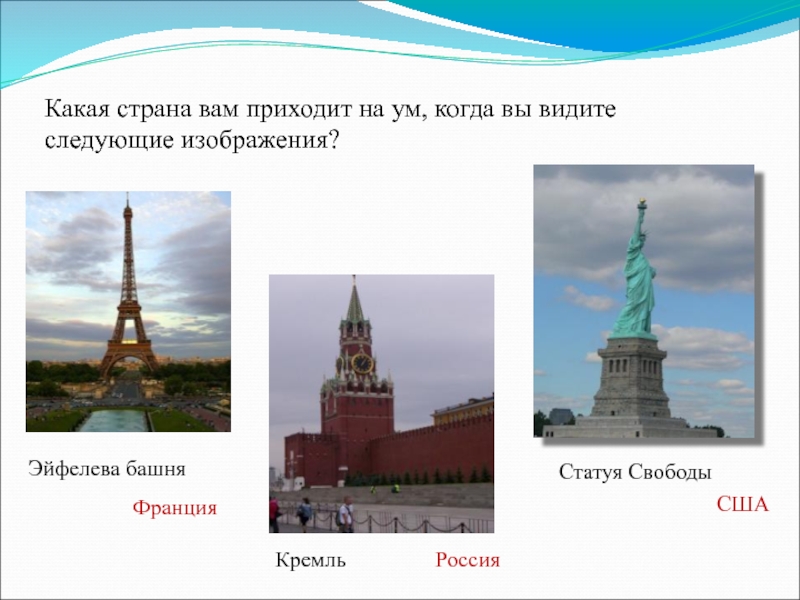 Какая страна вам приходит на ум, когда вы видите следующие изображения?

Эйфелева башня

Франция

Кремль

Россия

Статуя Свободы

США